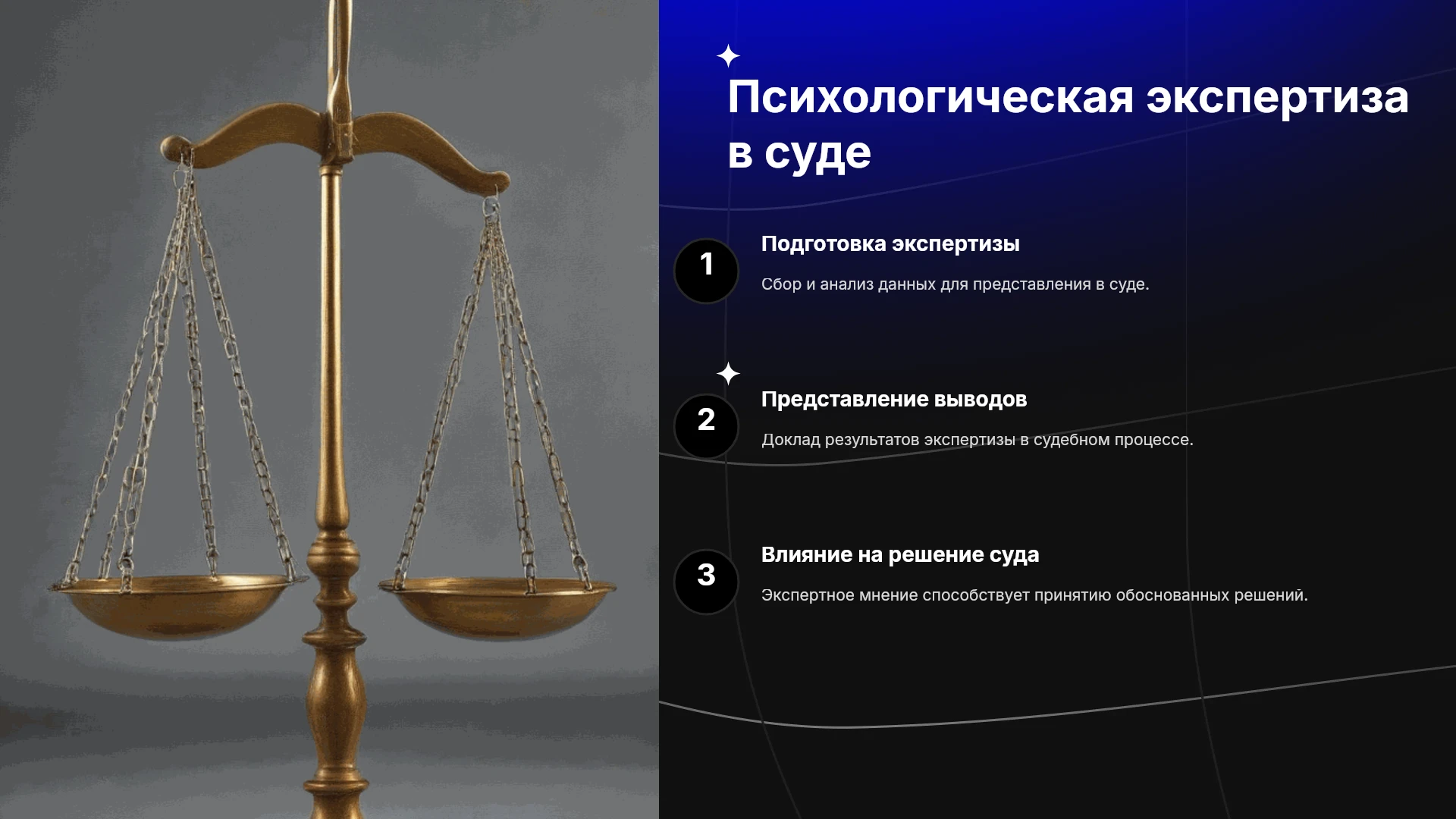 Психологическая экспертиза в суде

1

Подготовка экспертизы

Сбор и анализ данных для представления в суде.

2

Представление выводов

Доклад результатов экспертизы в судебном процессе.

3

Влияние на решение суда

Экспертное мнение способствует принятию обоснованных решений.